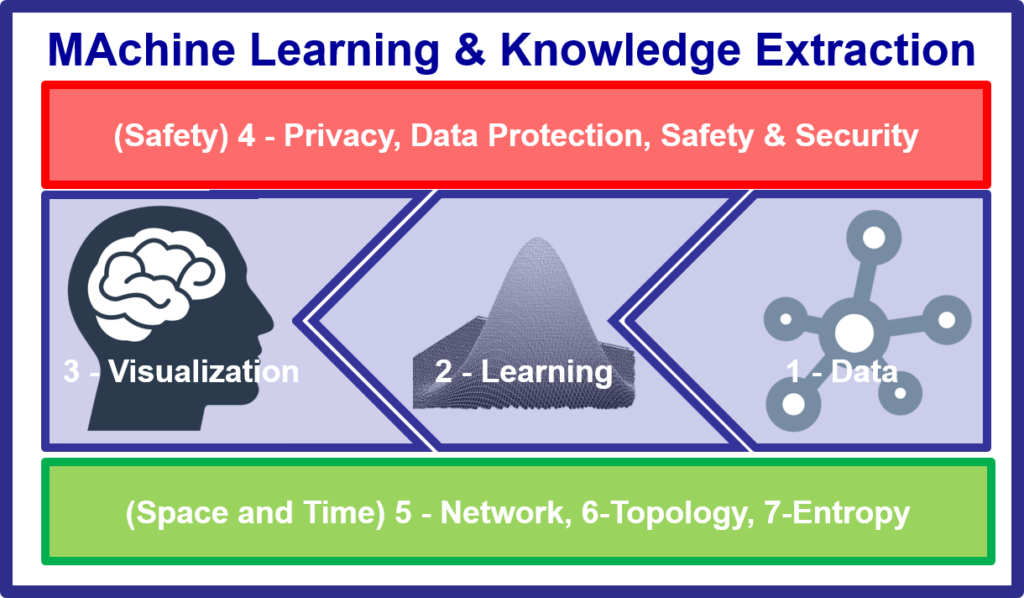 MAchine Learning & Knowledge Extraction

(Safety) 4 - Privacy, Data Protection, Safety & Security

3 - Visualization

2 - Learning

1 - Data

(Space and Time) 5 - Network, 6-Topology, 7-Entropy